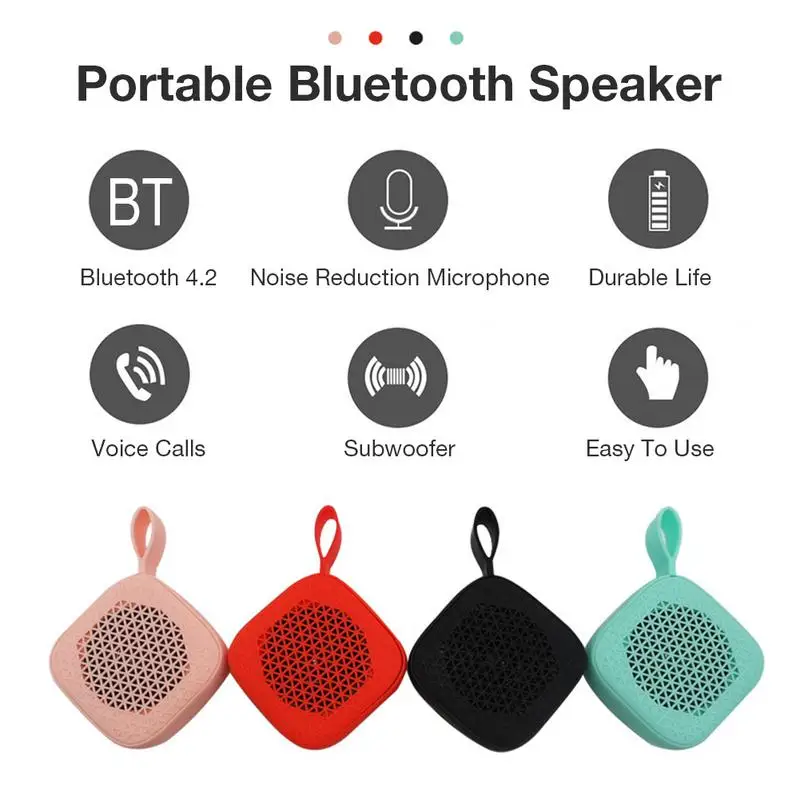 Portable Bluetooth Speaker

BT

Bluetooth 4.2

Noise Reduction Microphone

Durable Life

Voice Calls

Subwoofer

Easy To Use